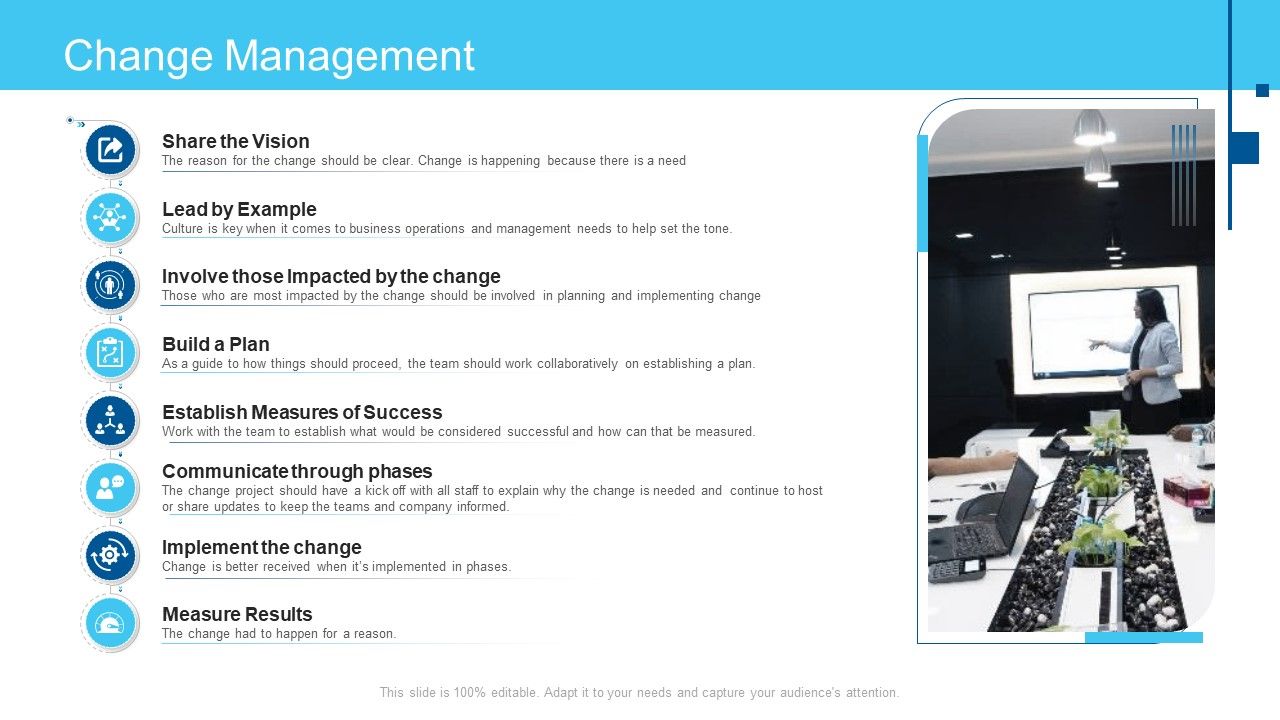 Change Management

Share the Vision
The reason for the change should be clear. Change is happening because there is a need

Lead by Example
Culture is key when it comes to business operations and management needs to help set the tone.

Involve those Impacted by the change
Those who are most impacted by the change should be involved in planning and implementing change

Build a Plan
As a guide to how things should proceed, the team should work collaboratively on establishing a plan.

Establish Measures of Success
Work with the team to establish what would be considered successful and how can that be measured.

Communicate through phases
The change project should have a kick off with all staff to explain why the change is needed and continue to host or share updates to keep the teams and company informed.

Implement the change
Change is better received when it's implemented in phases.

Measure Results
The change had to happen for a reason.

This slide is 100% editable. Adapt it to your needs and capture your audience's attention.